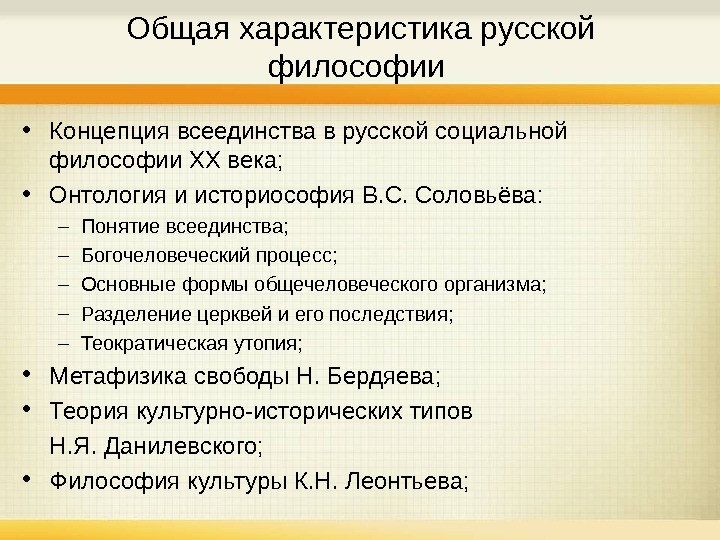 Общая характеристика русской философии

• Концепция всеединства в русской социальной философии XX века;
• Онтология и историософия В.С. Соловьёва:
– Понятие всеединства;
– Богочеловеческий процесс;
– Основные формы общечеловеческого организма;
– Разделение церквей и его последствия;
– Теократическая утопия;
• Метафизика свободы Н. Бердяева;
• Теория культурно-исторических типов Н.Я. Данилевского;
• Философия культуры К.Н. Леонтьева;